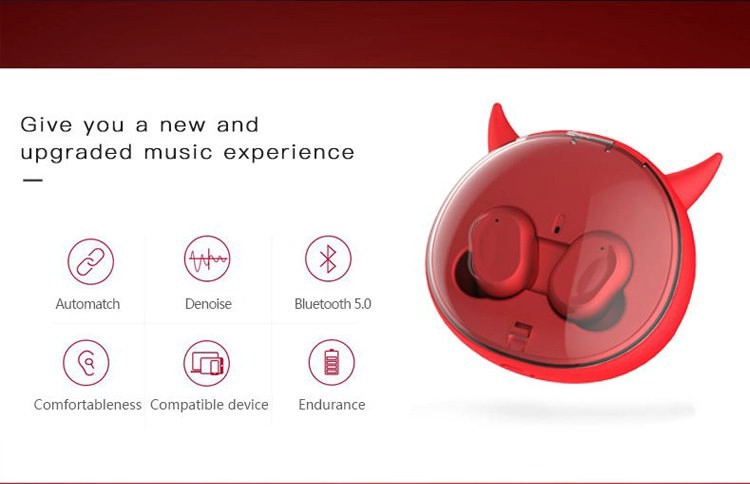 Give you a new and upgraded music experience

Automatch
Denoise
Bluetooth 5.0
Comfortableness
Compatible device
Endurance